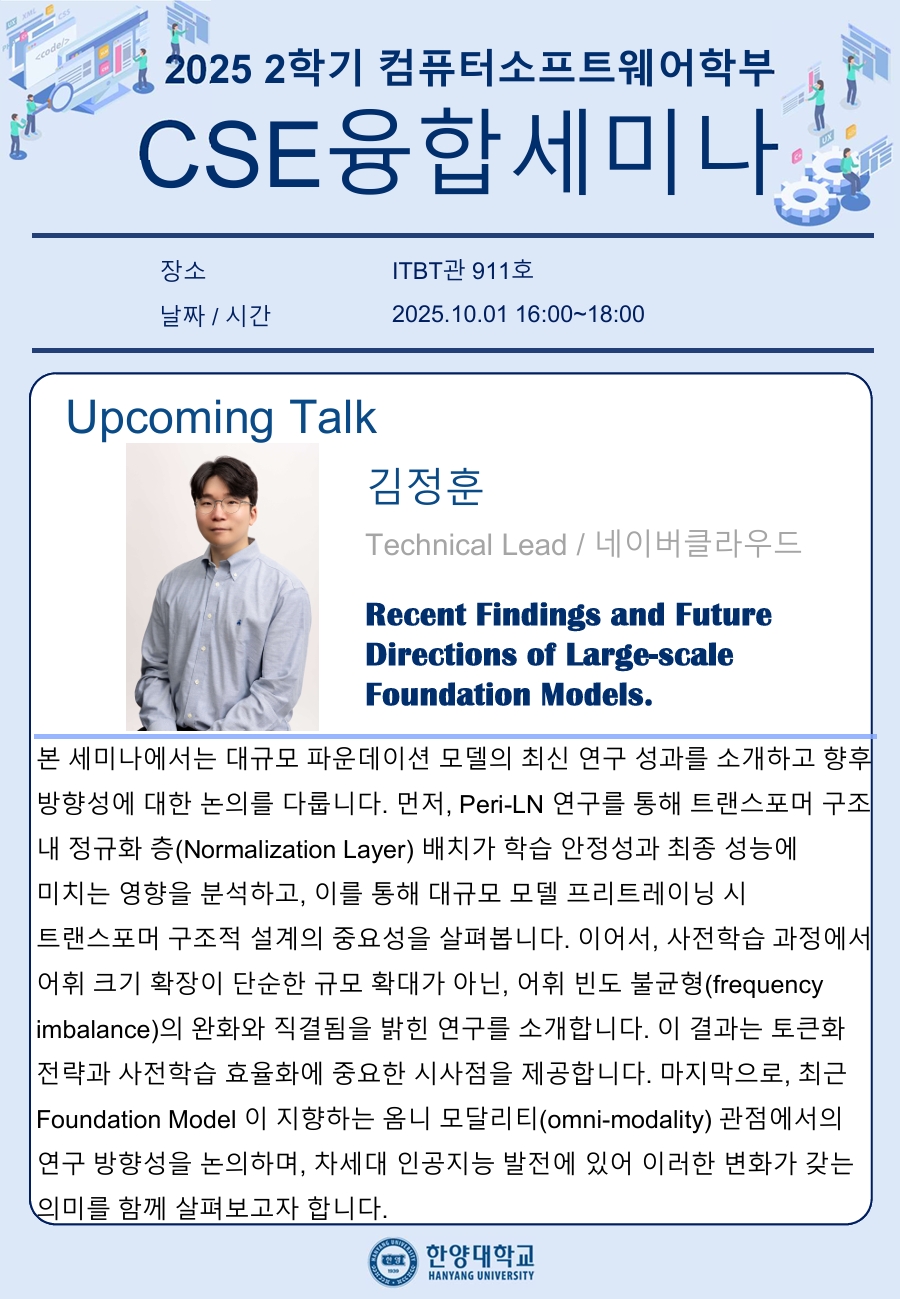 2025 2학기 컴퓨터소프트웨어학부

CSE융합세미나

장소 ITBT관 911호

날짜 / 시간 2025.10.01 16:00~18:00

Upcoming Talk

김정훈

Technical Lead / 네이버클라우드

Recent Findings and Future Directions of Large-scale Foundation Models.

본 세미나에서는 대규모 파운데이션 모델의 최신 연구 성과를 소개하고 향후 방향성에 대한 논의를 다룹니다. 먼저, Peri-LN 연구를 통해 트랜스포머 구조 내 정규화 층(Normalization Layer) 배치가 학습 안정성과 최종 성능에 미치는 영향을 분석하고, 이를 통해 대규모 모델 프리트레이닝 시 트랜스포머 구조적 설계의 중요성을 살펴봅니다. 이어서, 사전학습 과정에서 어휘 크기 확장이 단순한 규모 확대가 아닌, 어휘 빈도 불균형(frequency imbalance)의 완화와 직결됨을 밝힌 연구를 소개합니다. 이 결과는 토큰화 전략과 사전학습 효율화에 중요한 시사점을 제공합니다. 마지막으로, 최근 Foundation Model 이 지향하는 옴니 모달리티(omni-modality) 관점에서의 연구 방향성을 논의하며, 차세대 인공지능 발전에 있어 이러한 변화가 갖는 의미를 함께 살펴보고자 합니다.

한양대학교
HANYANG UNIVERSITY